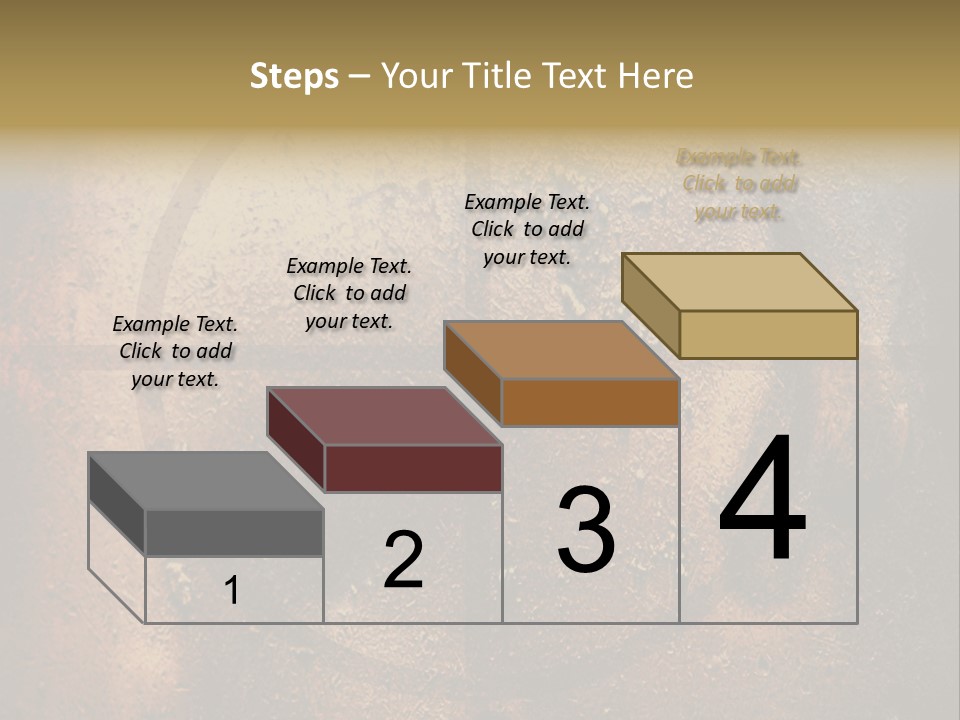 Steps – Your Title Text Here

Example Text. Click to add your text.

Example Text. Click to add your text.

Example Text. Click to add your text.

Example Text. Click to add your text.

1

2

3

4